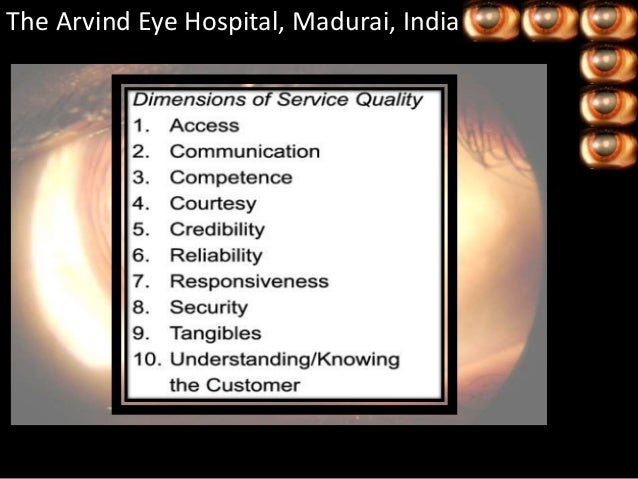 The Arvind Eye Hospital, Madurai, India

Dimensions of Service Quality
1. Access
2. Communication
3. Competence
4. Courtesy
5. Credibility
6. Reliability
7. Responsiveness
8. Security
9. Tangibles
10. Understanding/Knowing the Customer